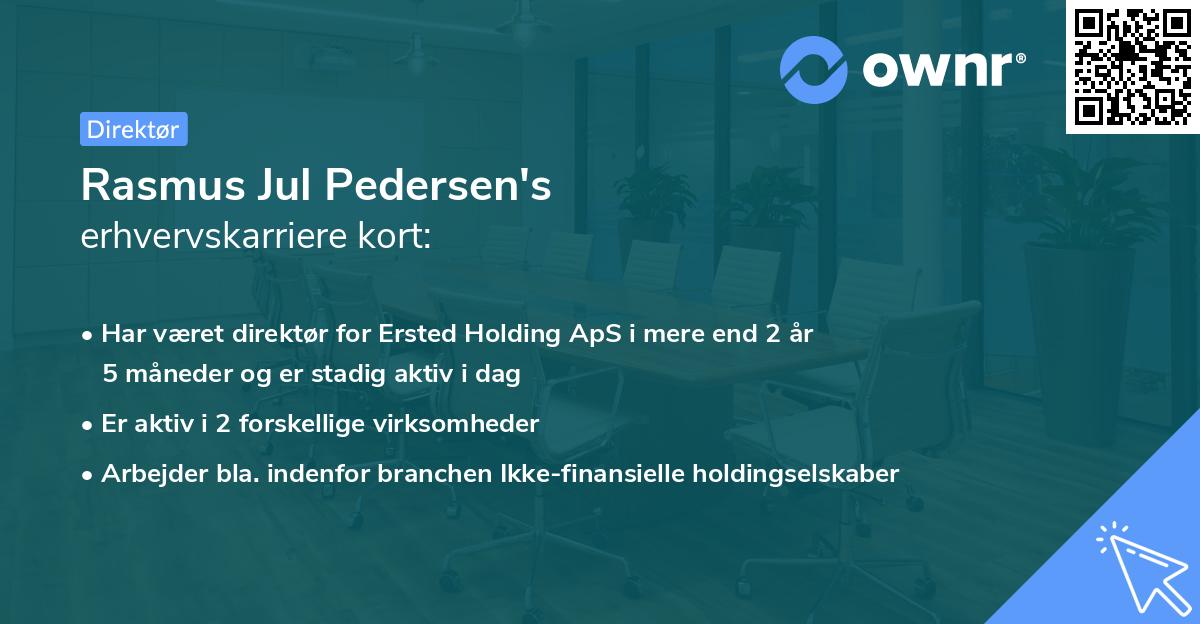 ownr®

Direktør

Rasmus Jul Pedersen's
erhvervskarriere kort:

• Har været direktør for Ersted Holding ApS i mere end 2 år 5 måneder og er stadig aktiv i dag
• Er aktiv i 2 forskellige virksomheder
• Arbejder bla. indenfor branchen Ikke-finansielle holdingselskaber